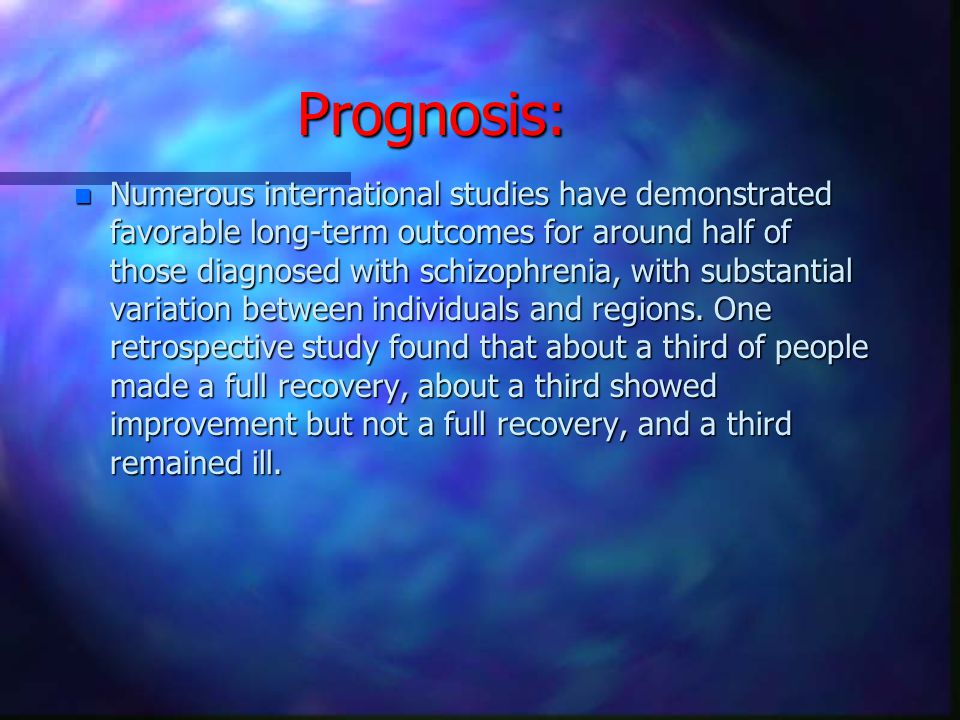 Prognosis:

Numerous international studies have demonstrated favorable long-term outcomes for around half of those diagnosed with schizophrenia, with substantial variation between individuals and regions. One retrospective study found that about a third of people made a full recovery, about a third showed improvement but not a full recovery, and a third remained ill.